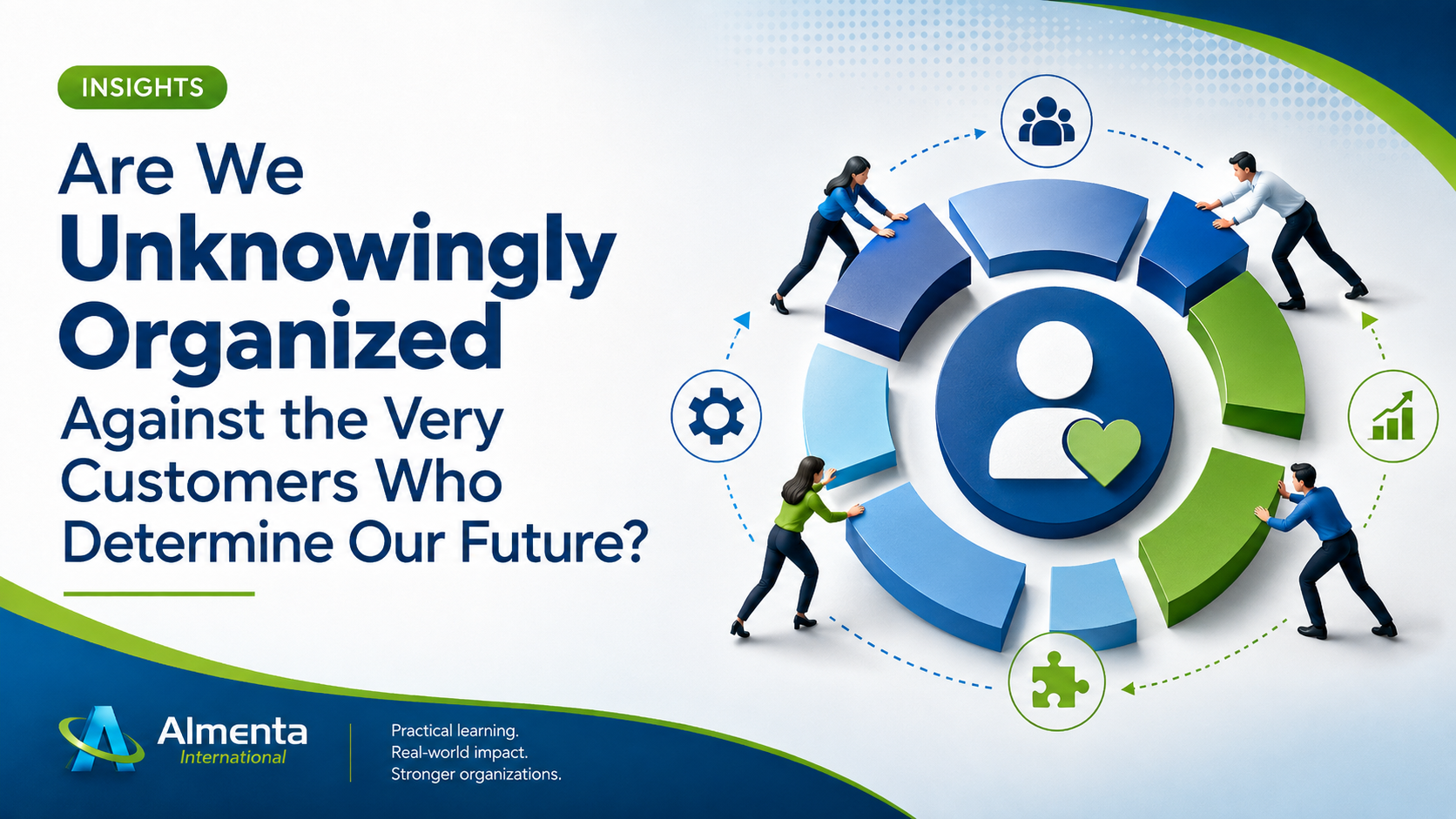 INSIGHTS

Are We Unknowingly Organized Against the Very Customers Who Determine Our Future?

Almenta International

Practical learning.
Real-world impact.
Stronger organizations.